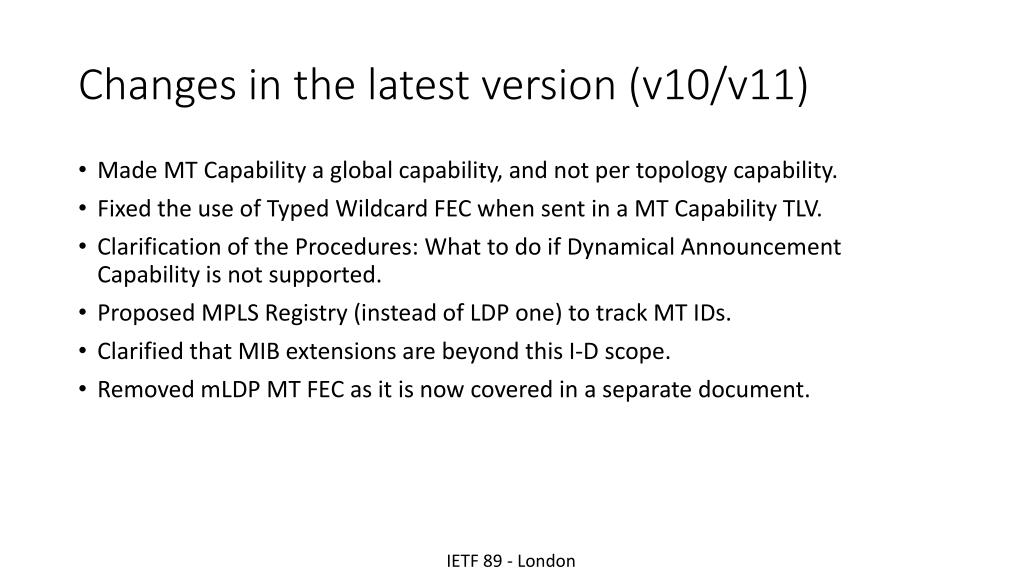 Changes in the latest version (v10/v11)

• Made MT Capability a global capability, and not per topology capability.
• Fixed the use of Typed Wildcard FEC when sent in a MT Capability TLV.
• Clarification of the Procedures: What to do if Dynamical Announcement Capability is not supported.
• Proposed MPLS Registry (instead of LDP one) to track MT IDs.
• Clarified that MIB extensions are beyond this I-D scope.
• Removed mLDP MT FEC as it is now covered in a separate document.

IETF 89 - London